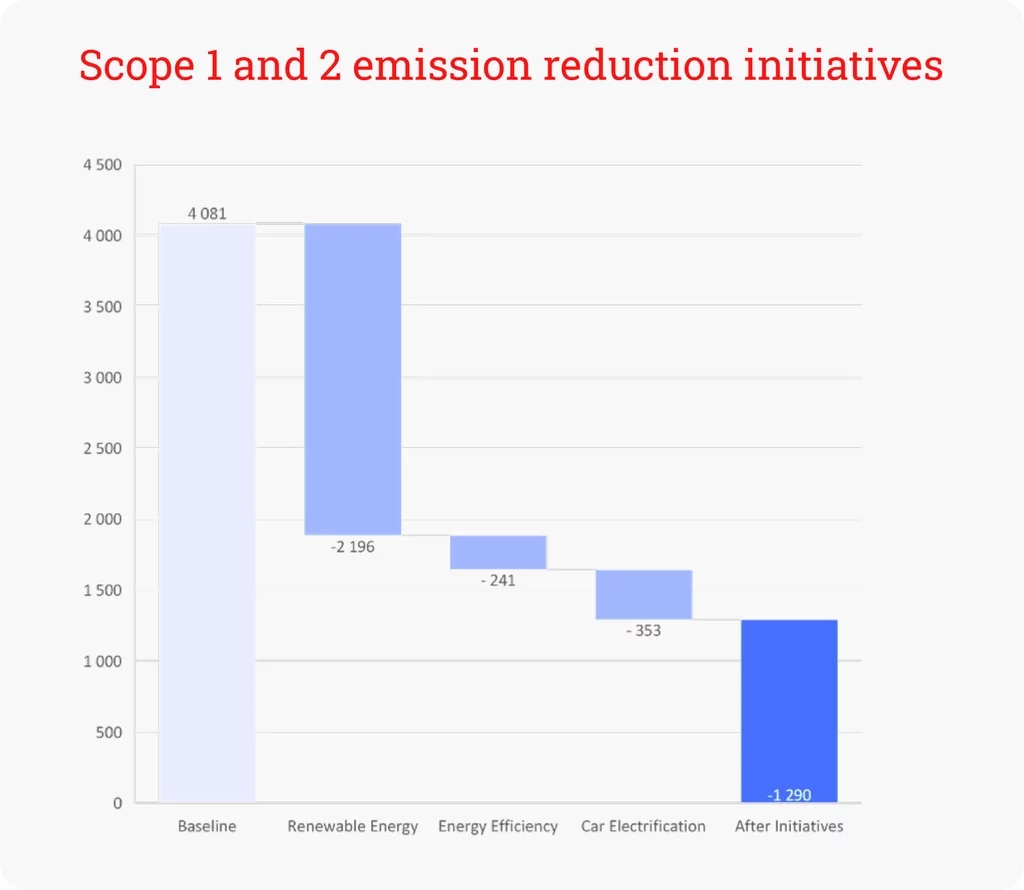 Scope 1 and 2 emission reduction initiatives

4 500
4 000
3 500
3 000
2 500
2 000
1 500
1 000
500
0

4 081
-2 196
- 241
- 353
-1 290

Baseline
Renewable Energy
Energy Efficiency
Car Electrification
After Initiatives